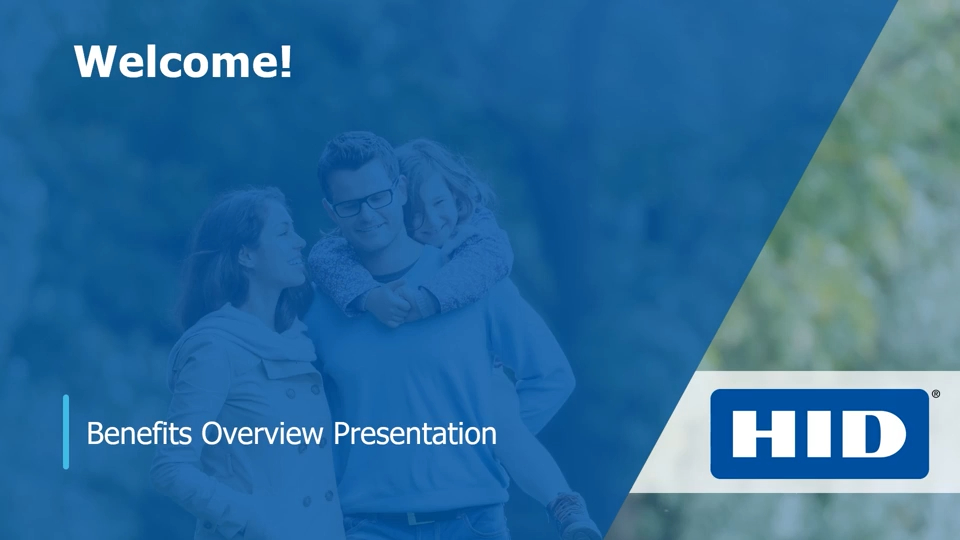 Welcome!

Benefits Overview Presentation

HID®